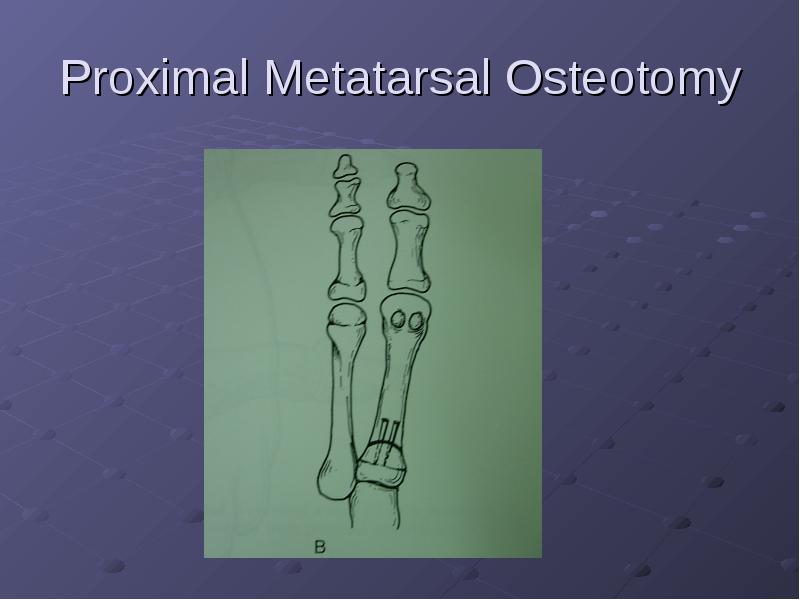 Proximal Metatarsal Osteotomy

B